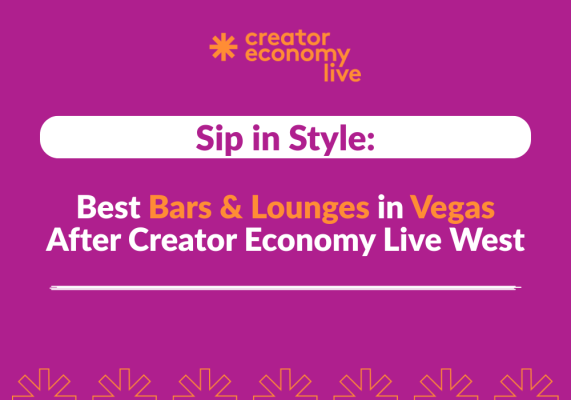 creator economy live

Sip in Style:

Best Bars & Lounges in Vegas After Creator Economy Live West